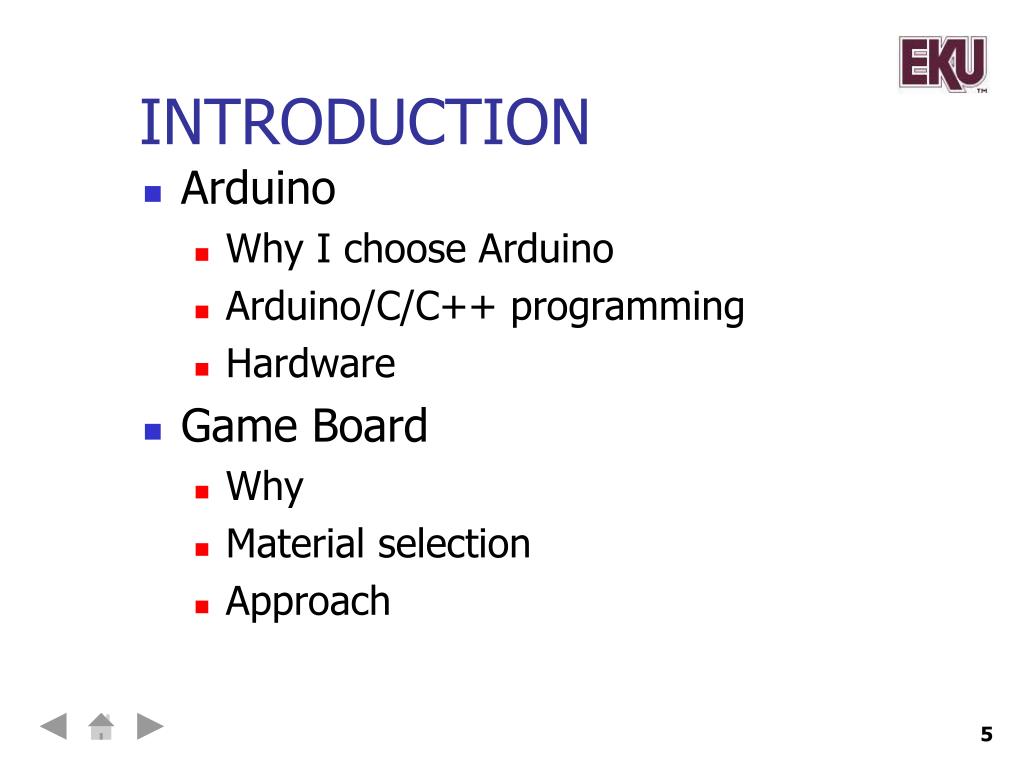 EKU™

INTRODUCTION

- Arduino
  - Why I choose Arduino
  - Arduino/C/C++ programming
  - Hardware
- Game Board
  - Why
  - Material selection
  - Approach

5